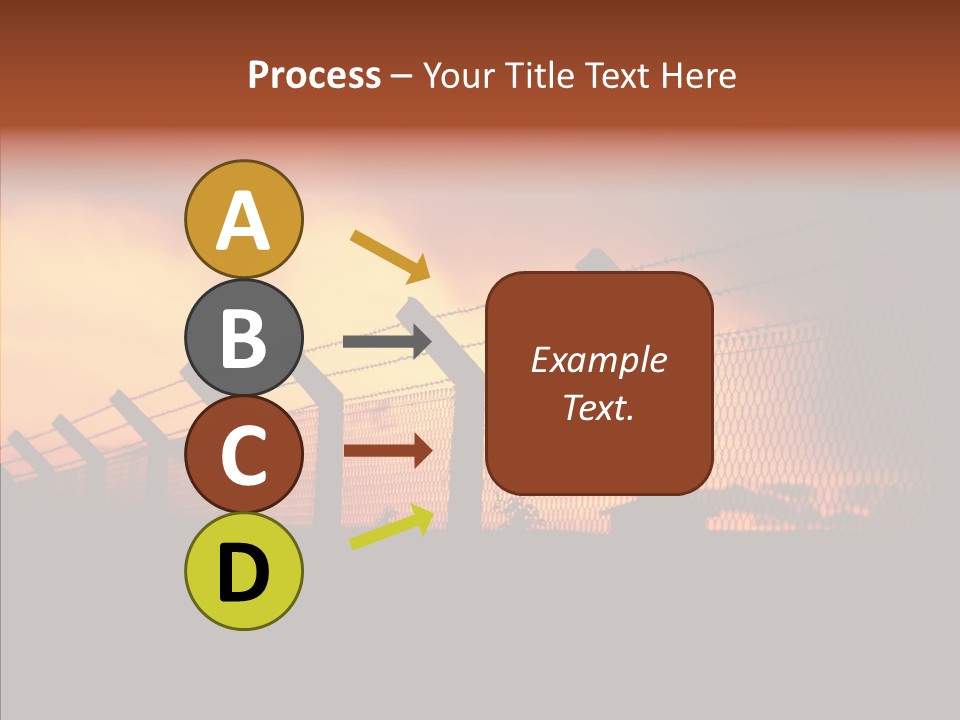 Process – Your Title Text Here

A

B

C

D

Example Text.